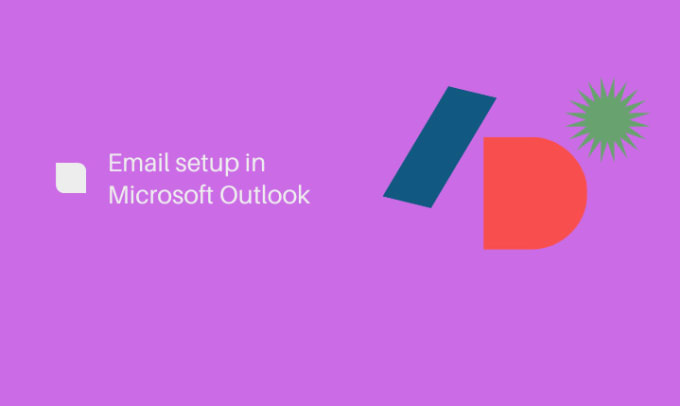 Email setup in Microsoft Outlook